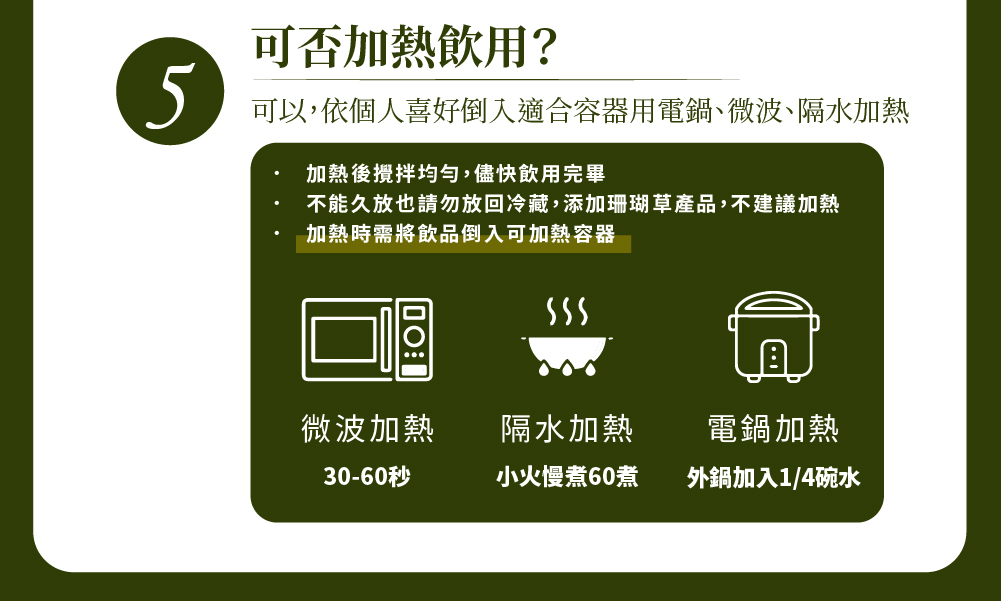 5

可否加熱飲用?

可以,依個人喜好倒入適合容器用電鍋、微波、隔水加熱

· 加熱後攪拌均勻,儘快飲用完畢
· 不能久放也請勿放回冷藏,添加珊瑚草產品,不建議加熱
· 加熱時需將飲品倒入可加熱容器

微波加熱
30-60秒

隔水加熱
小火慢煮60煮

電鍋加熱
外鍋加入1/4碗水